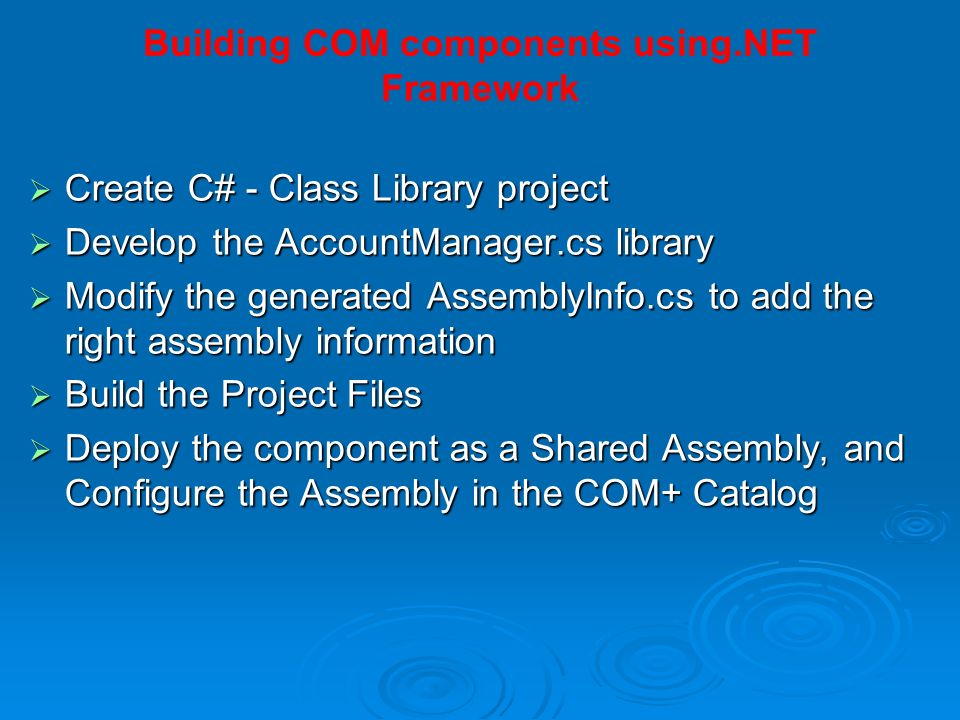 Building COM components using.NET Framework

➢ Create C# - Class Library project
➢ Develop the AccountManager.cs library
➢ Modify the generated AssemblyInfo.cs to add the right assembly information
➢ Build the Project Files
➢ Deploy the component as a Shared Assembly, and Configure the Assembly in the COM+ Catalog